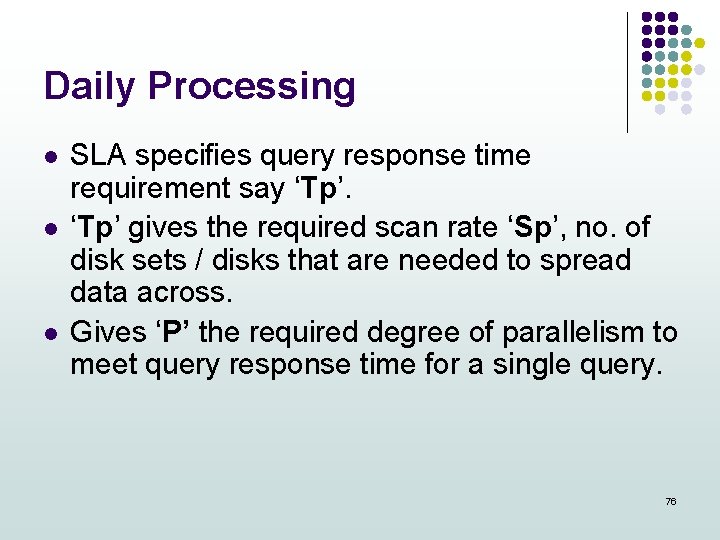 Daily Processing

- SLA specifies query response time requirement say ‘Tp’.
- ‘Tp’ gives the required scan rate ‘Sp’, no. of disk sets / disks that are needed to spread data across.
- Gives ‘P’ the required degree of parallelism to meet query response time for a single query.

76